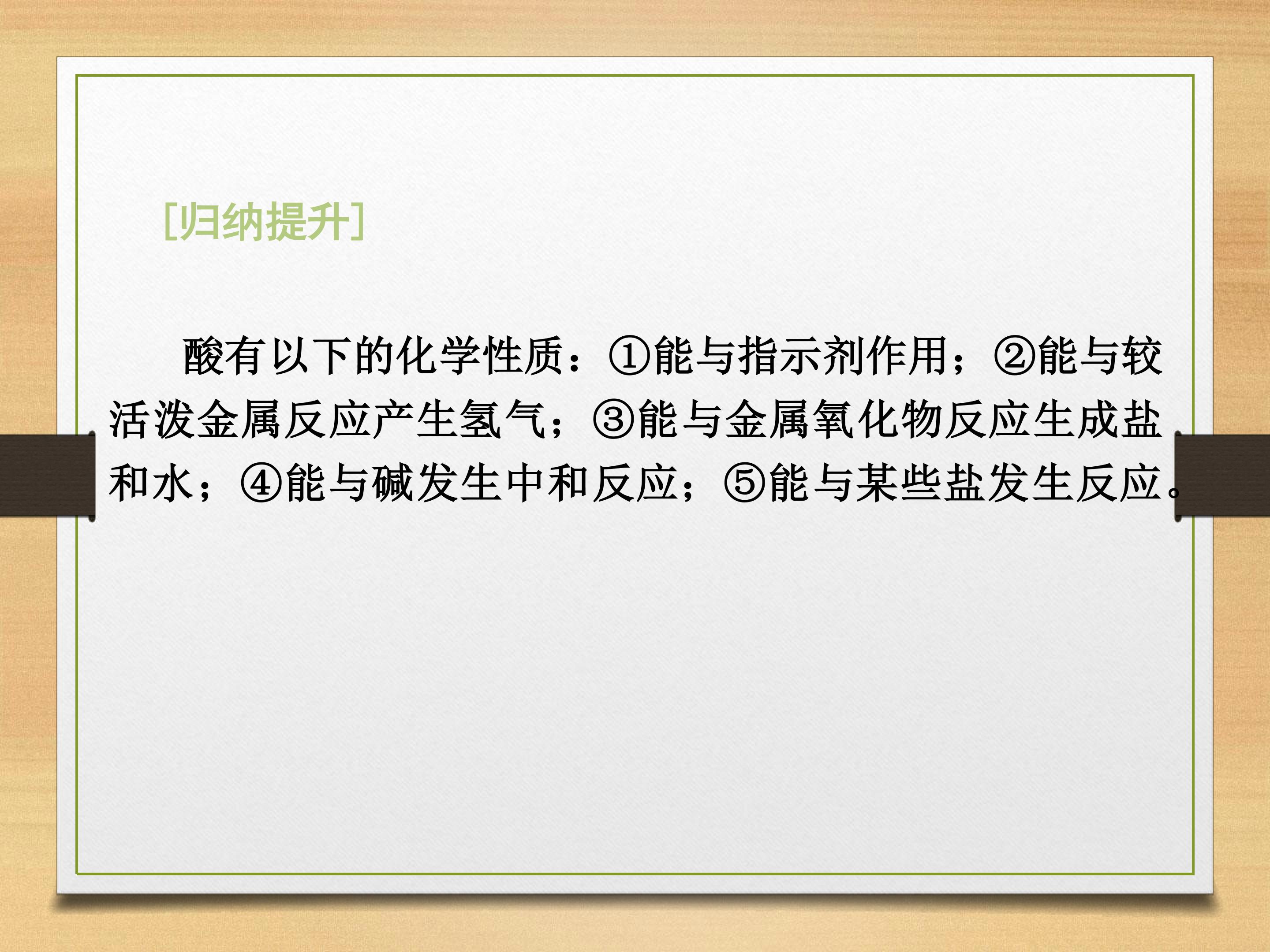 [归纳提升]

酸有以下的化学性质：①能与指示剂作用；②能与较活泼金属反应产生氢气；③能与金属氧化物反应生成盐和水；④能与碱发生中和反应；⑤能与某些盐发生反应。